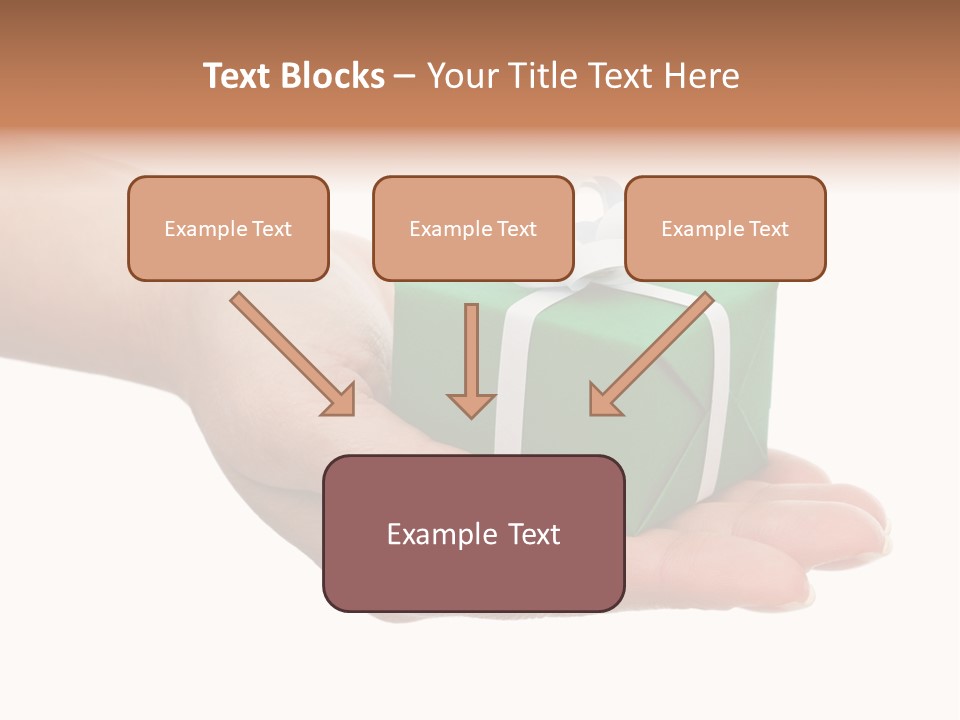 Text Blocks – Your Title Text Here

Example Text

Example Text

Example Text

Example Text